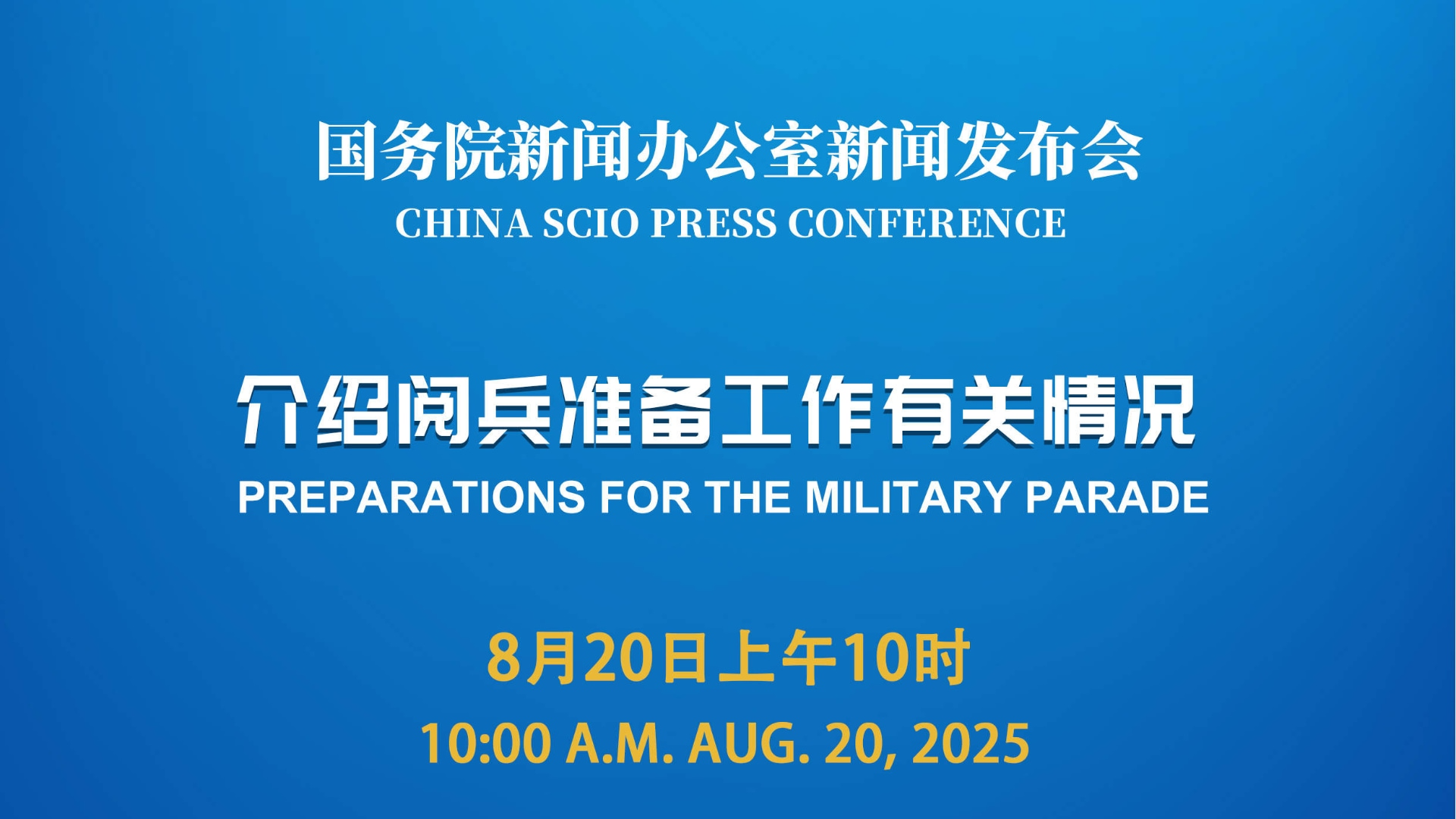 国务院新闻办公室新闻发布会
CHINA SCIO PRESS CONFERENCE

介绍阅兵准备工作有关情况
PREPARATIONS FOR THE MILITARY PARADE

8月20日上午10时
10:00 A.M. AUG. 20, 2025